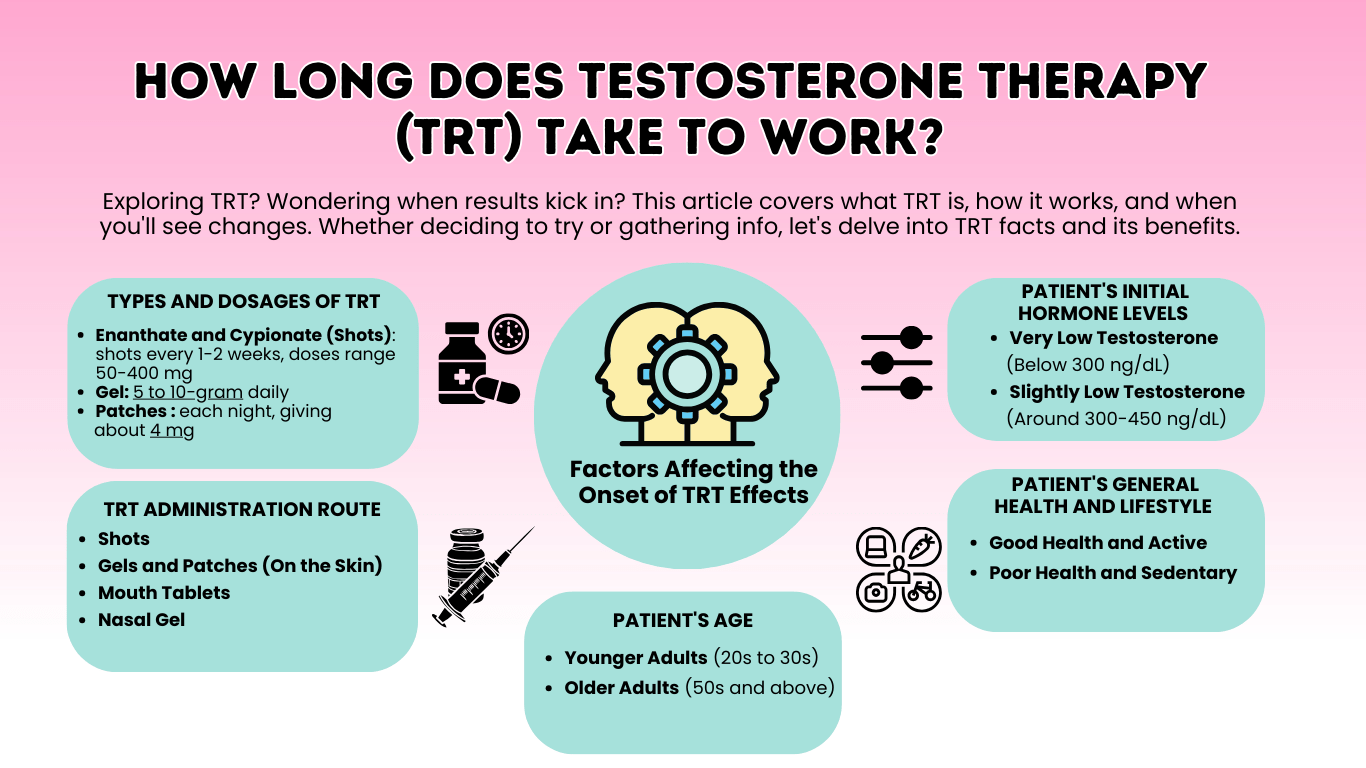 HOW LONG DOES TESTOSTERONE THERAPY (TRT) TAKE TO WORK?

Exploring TRT? Wondering when results kick in? This article covers what TRT is, how it works, and when you'll see changes. Whether deciding to try or gathering info, let's delve into TRT facts and its benefits.

TYPES AND DOSAGES OF TRT
- Enanthate and Cypionate (Shots): shots every 1-2 weeks, doses range 50-400 mg
- Gel: 5 to 10-gram daily
- Patches : each night, giving about 4 mg

TRT ADMINISTRATION ROUTE
- Shots
- Gels and Patches (On the Skin)
- Mouth Tablets
- Nasal Gel

Factors Affecting the Onset of TRT Effects

PATIENT'S AGE
- Younger Adults (20s to 30s)
- Older Adults (50s and above)

PATIENT'S INITIAL HORMONE LEVELS
- Very Low Testosterone (Below 300 ng/dL)
- Slightly Low Testosterone (Around 300-450 ng/dL)

PATIENT'S GENERAL HEALTH AND LIFESTYLE
- Good Health and Active
- Poor Health and Sedentary